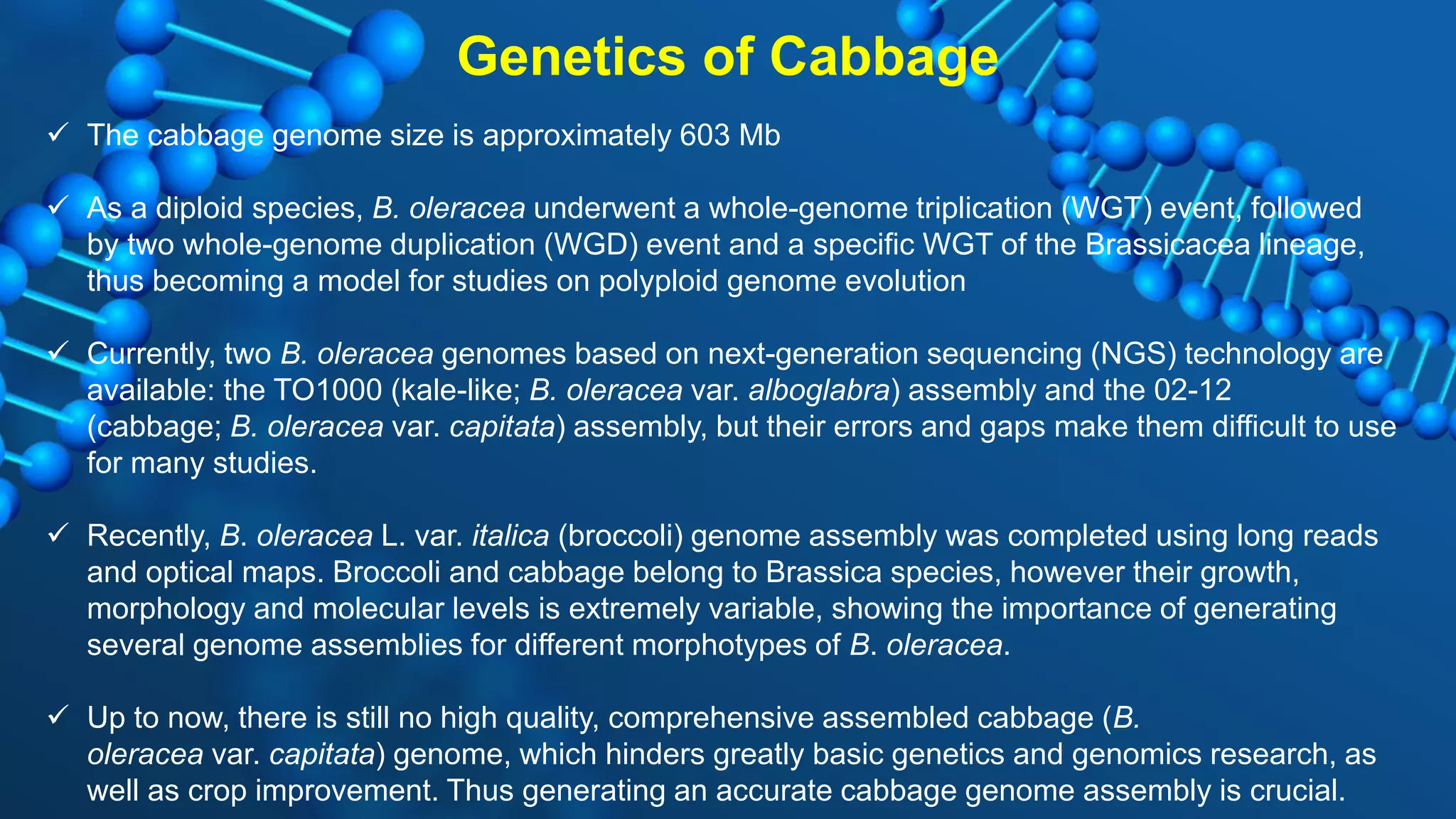 Genetics of Cabbage

✓ The cabbage genome size is approximately 603 Mb

✓ As a diploid species, B. oleracea underwent a whole-genome triplication (WGT) event, followed by two whole-genome duplication (WGD) event and a specific WGT of the Brassicacea lineage, thus becoming a model for studies on polyploid genome evolution

✓ Currently, two B. oleracea genomes based on next-generation sequencing (NGS) technology are available: the TO1000 (kale-like; B. oleracea var. alboglabra) assembly and the 02-12 (cabbage; B. oleracea var. capitata) assembly, but their errors and gaps make them difficult to use for many studies.

✓ Recently, B. oleracea L. var. italica (broccoli) genome assembly was completed using long reads and optical maps. Broccoli and cabbage belong to Brassica species, however their growth, morphology and molecular levels is extremely variable, showing the importance of generating several genome assemblies for different morphotypes of B. oleracea.

✓ Up to now, there is still no high quality, comprehensive assembled cabbage (B. oleracea var. capitata) genome, which hinders greatly basic genetics and genomics research, as well as crop improvement. Thus generating an accurate cabbage genome assembly is crucial.